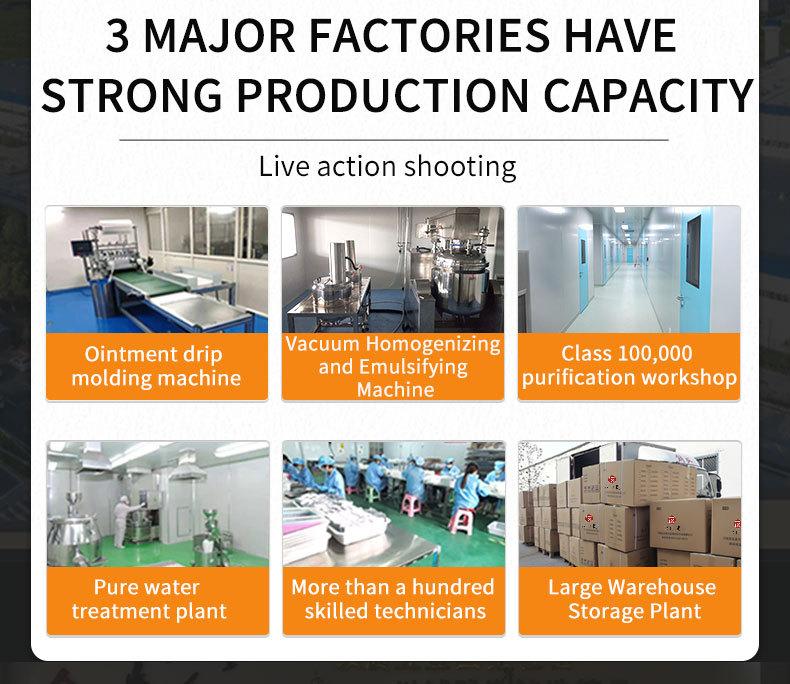 3 MAJOR FACTORIES HAVE STRONG PRODUCTION CAPACITY

Live action shooting

Ointment drip molding machine

Vacuum Homogenizing and Emulsifying Machine

Class 100,000 purification workshop

Pure water treatment plant

More than a hundred skilled technicians

Large Warehouse Storage Plant